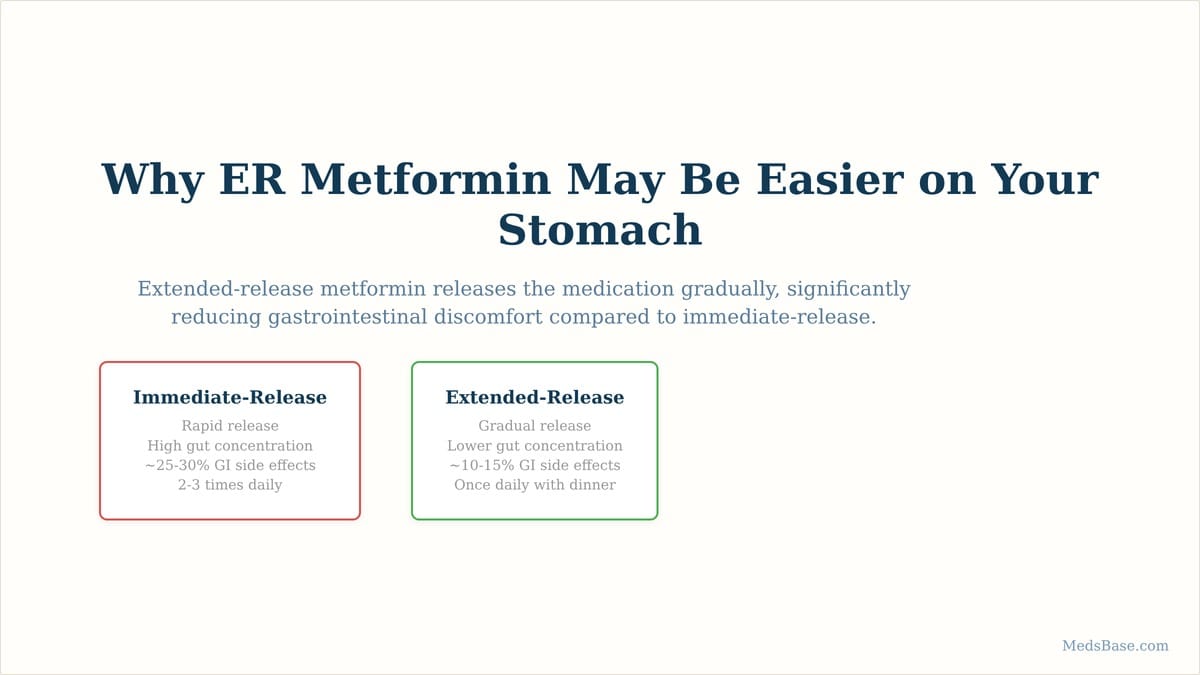 Why ER Metformin May Be Easier on Your Stomach

Extended-release metformin releases the medication gradually, significantly reducing gastrointestinal discomfort compared to immediate-release.

Immediate-Release
Rapid release
High gut concentration
~25-30% GI side effects
2-3 times daily

Extended-Release
Gradual release
Lower gut concentration
~10-15% GI side effects
Once daily with dinner

MedsBase.com